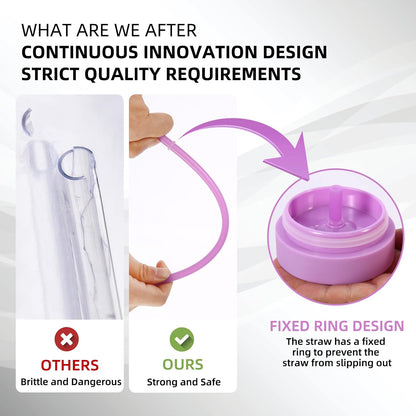 WHAT ARE WE AFTER
CONTINUOUS INNOVATION DESIGN
STRICT QUALITY REQUIREMENTS

OTHERS
Brittle and Dangerous

OURS
Strong and Safe

FIXED RING DESIGN
The straw has a fixed ring to prevent the straw from slipping out